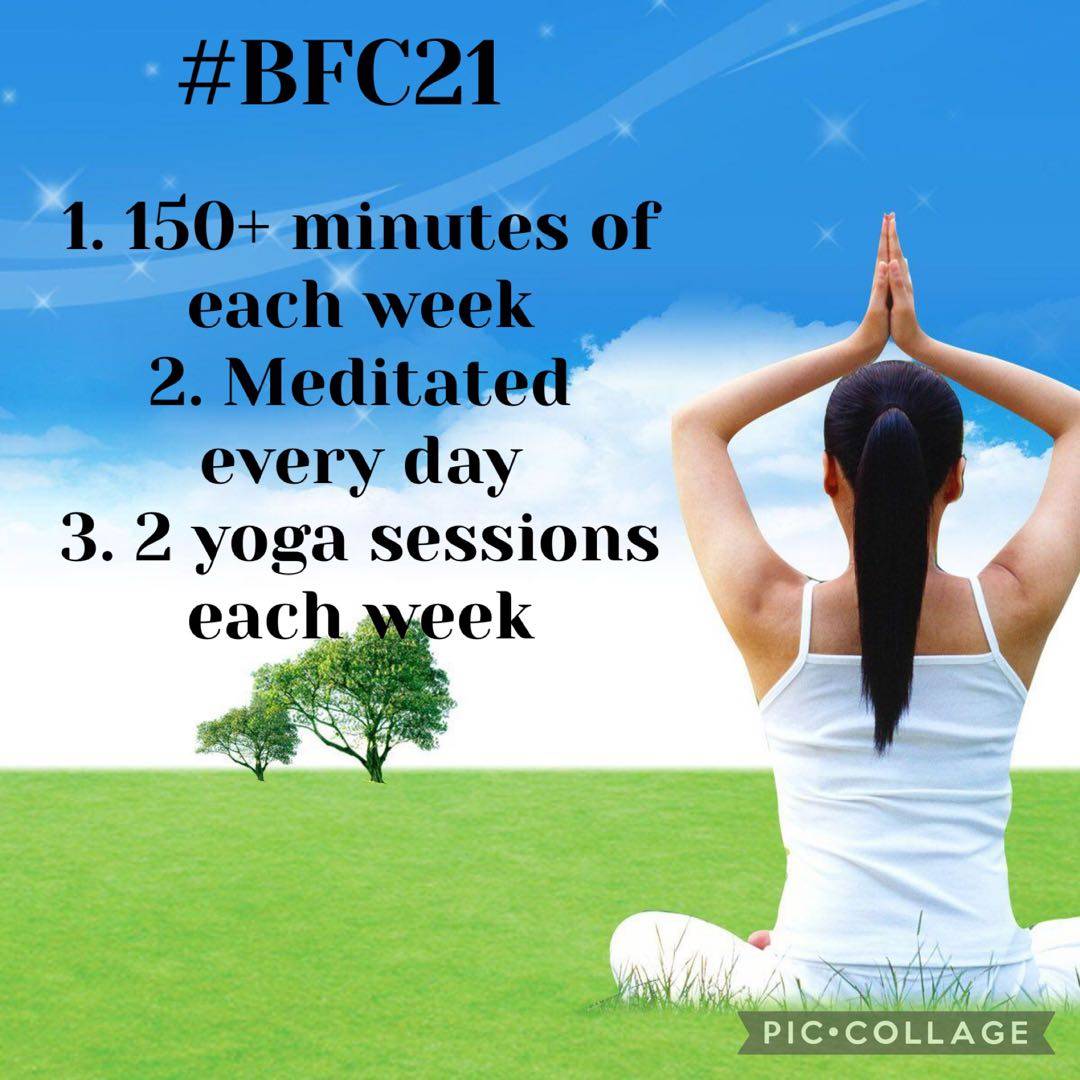 #BFC21

1. 150+ minutes of each week
2. Meditated every day
3. 2 yoga sessions each week

PIC•COLLAGE